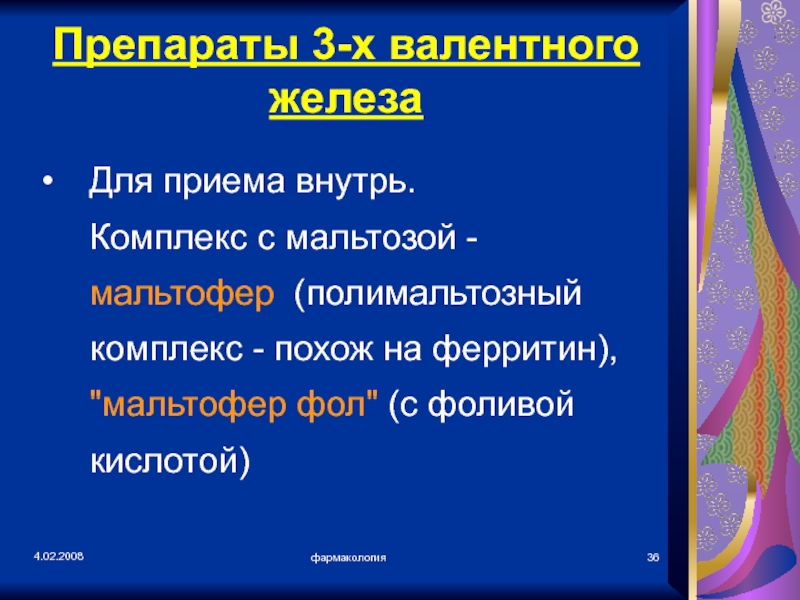 Препараты 3-х валентного железа

• Для приема внутрь. Комплекс с мальтозой - мальтофер (полимальтозный комплекс - похож на ферритин), "мальтофер фол" (с фоливой кислотой)

4.02.2008

фармакология

36